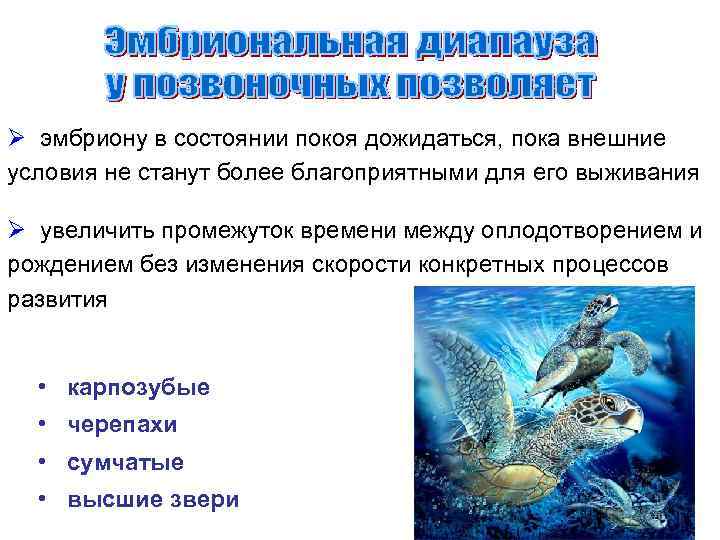 Эмбриональная диапауза у позвоночных позволяет

➢ эмбриону в состоянии покоя дожидаться, пока внешние условия не станут более благоприятными для его выживания

➢ увеличить промежуток времени между оплодотворением и рождением без изменения скорости конкретных процессов развития

• карпозубые
• черепахи
• сумчатые
• высшие звери